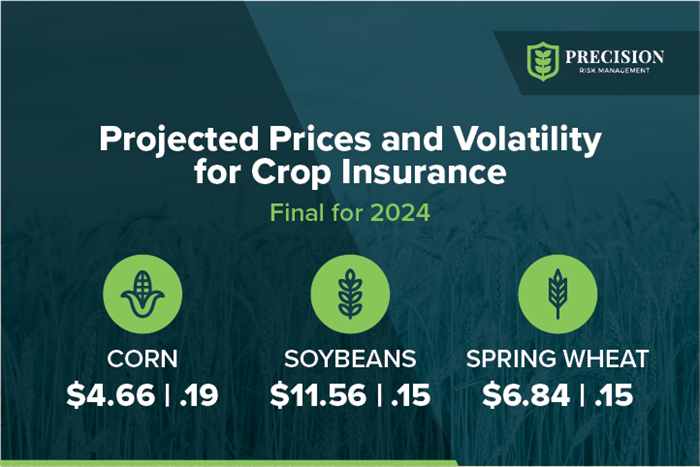 PRECISION
RISK MANAGEMENT

Projected Prices and Volatility for Crop Insurance

Final for 2024

CORN
\$4.66 | .19

SOYBEANS
\$11.56 | .15

SPRING WHEAT
\$6.84 | .15